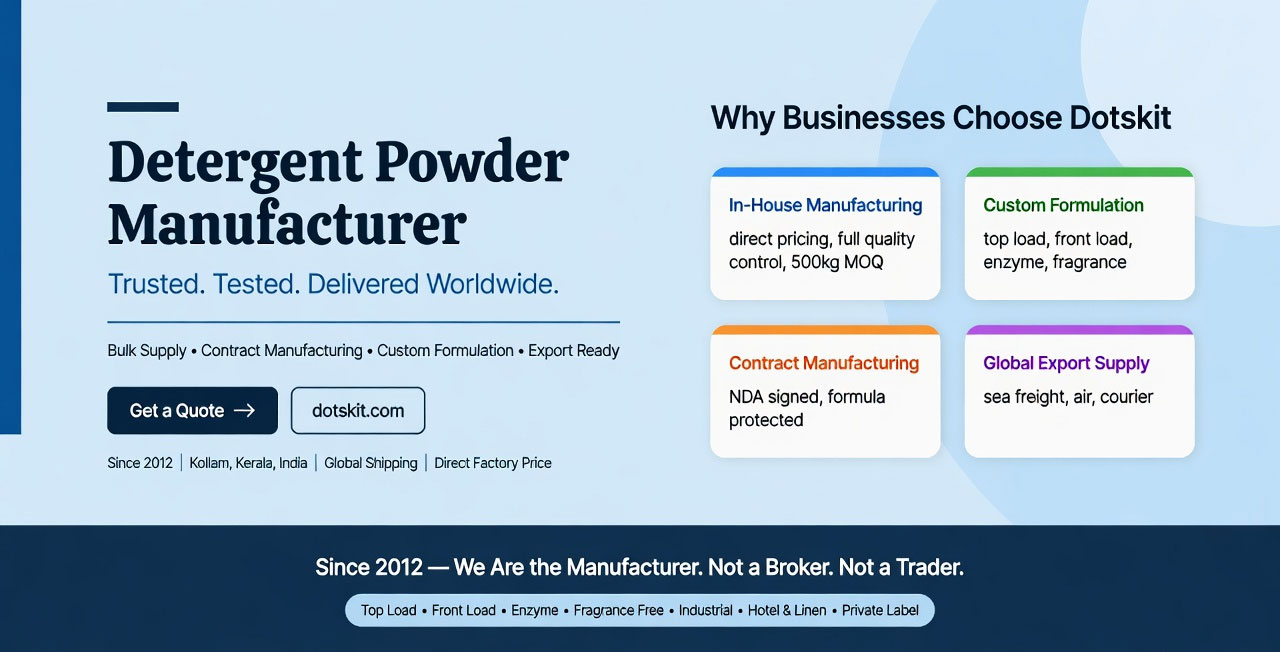 Detergent Powder Manufacturer

Trusted. Tested. Delivered Worldwide.

Bulk Supply • Contract Manufacturing • Custom Formulation • Export Ready

Get a Quote →

dotskit.com

Since 2012 | Kollam, Kerala, India | Global Shipping | Direct Factory Price

Why Businesses Choose Dotskit

In-House Manufacturing
direct pricing, full quality control, 500kg MOQ

Custom Formulation
top load, front load, enzyme, fragrance

Contract Manufacturing
NDA signed, formula protected

Global Export Supply
sea freight, air, courier

Since 2012 — We Are the Manufacturer. Not a Broker. Not a Trader.

Top Load • Front Load • Enzyme • Fragrance Free • Industrial • Hotel & Linen • Private Label